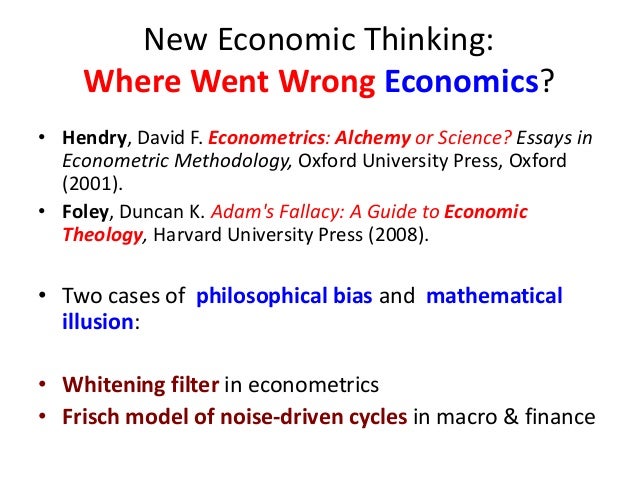 New Economic Thinking:
Where Went Wrong Economics?

• Hendry, David F. Econometrics: Alchemy or Science? Essays in Econometric Methodology, Oxford University Press, Oxford (2001).
• Foley, Duncan K. Adam's Fallacy: A Guide to Economic Theology, Harvard University Press (2008).

• Two cases of philosophical bias and mathematical illusion:

• Whitening filter in econometrics
• Frisch model of noise-driven cycles in macro & finance